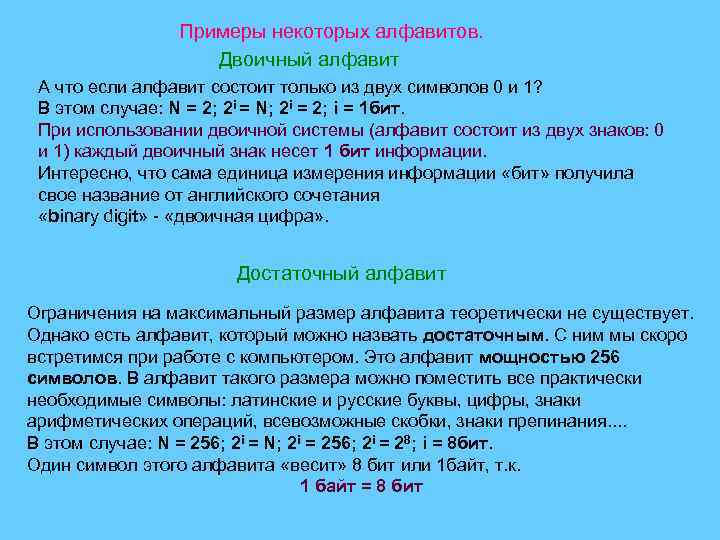 Примеры некоторых алфавитов.

Двоичный алфавит

А что если алфавит состоит только из двух символов 0 и 1?
В этом случае: N = 2; $2^i$ = N; $2^i$ = 2; i = 1бит.
При использовании двоичной системы (алфавит состоит из двух знаков: 0 и 1) каждый двоичный знак несет 1 бит информации.
Интересно, что сама единица измерения информации «бит» получила свое название от английского сочетания
«binary digit» - «двоичная цифра».

Достаточный алфавит

Ограничения на максимальный размер алфавита теоретически не существует. Однако есть алфавит, который можно назвать достаточным. С ним мы скоро встретимся при работе с компьютером. Это алфавит мощностью 256 символов. В алфавит такого размера можно поместить все практически необходимые символы: латинские и русские буквы, цифры, знаки арифметических операций, всевозможные скобки, знаки препинания....
В этом случае: N = 256; $2^i$ = N; $2^i$ = 256; $2^i$ = $2^8$; i = 8бит.
Один символ этого алфавита «весит» 8 бит или 1байт, т.к.
1 байт = 8 бит